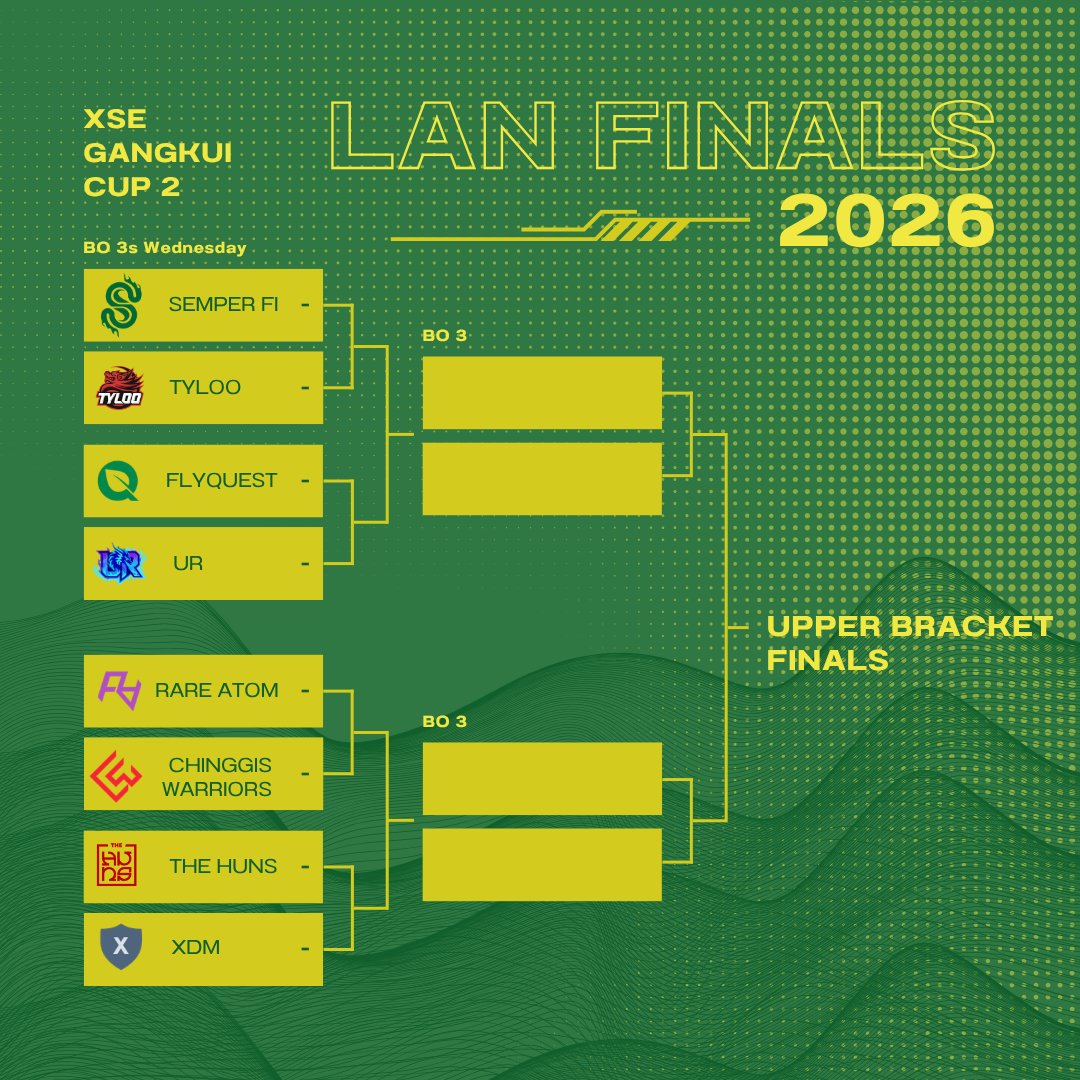 XSE GANGKUI CUP 2

LAN FINALS 2026

BO 3s Wednesday

SEMPER FI -
TYLOO -
FLYQUEST -
UR -

RARE ATOM -
CHINGGIS WARRIORS -
THE HUNS -
XDM -

BO 3

BO 3

UPPER BRACKET FINALS